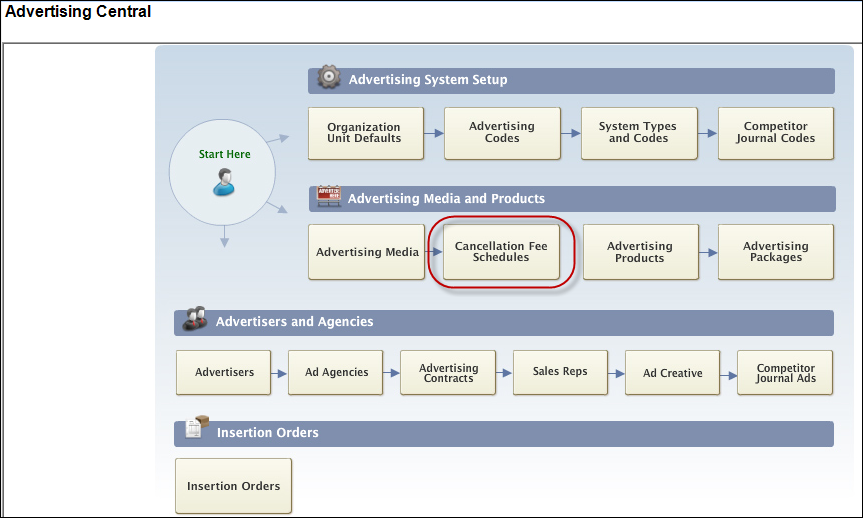 Advertising Central

Start Here

Advertising System Setup

Organization Unit Defaults

Advertising Codes

System Types and Codes

Competitor Journal Codes

Advertising Media and Products

Advertising Media

Cancellation Fee Schedules

Advertising Products

Advertising Packages

Advertisers and Agencies

Advertisers

Ad Agencies

Advertising Contracts

Sales Reps

Ad Creative

Competitor Journal Ads

Insertion Orders

Insertion Orders